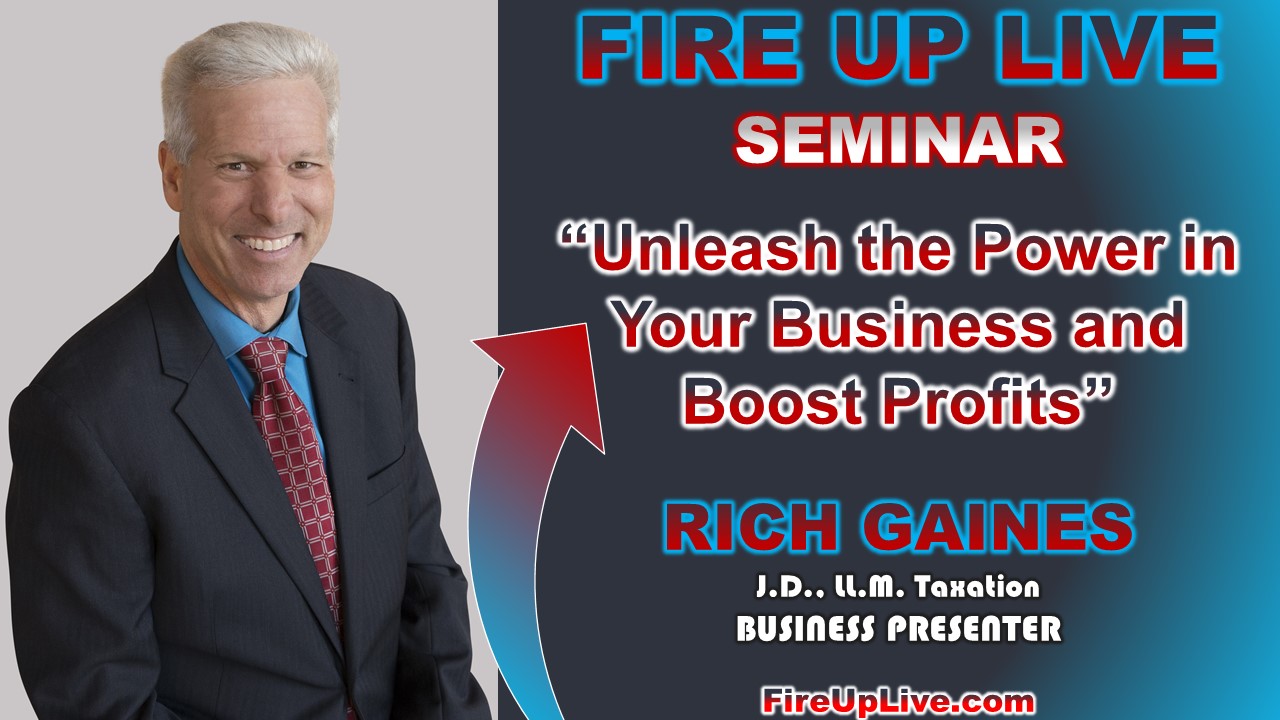 FIRE UP LIVE
SEMINAR

“Unleash the Power in Your Business and Boost Profits”

RICH GAINES
J.D., LL.M. Taxation
BUSINESS PRESENTER

FireUpLive.com